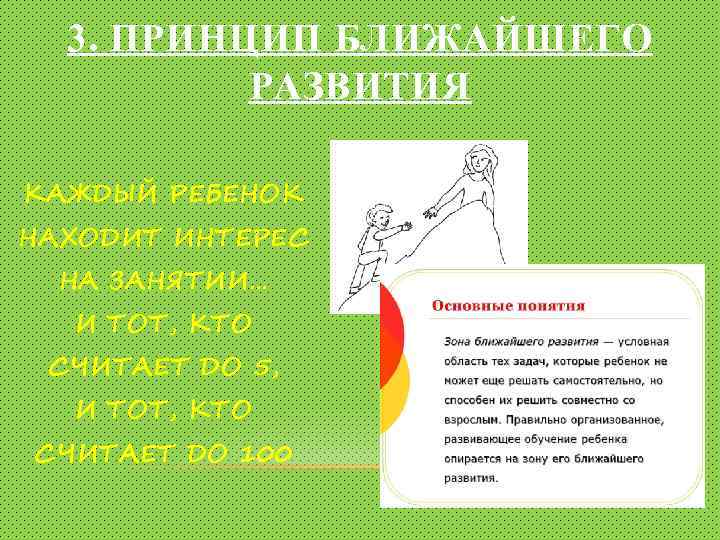 3. ПРИНЦИП БЛИЖАЙШЕГО РАЗВИТИЯ

КАЖДЫЙ РЕБЕНОК НАХОДИТ ИНТЕРЕС НА ЗАНЯТИИ… И ТОТ, КТО СЧИТАЕТ ДО 5, И ТОТ, КТО СЧИТАЕТ ДО 100

Основные понятия

Зона ближайшего развития — условная область тех задач, которые ребенок не может еще решать самостоятельно, но способен их решить совместно со взрослым. Правильно организованное, развивающее обучение ребенка опирается на зону его ближайшего развития.